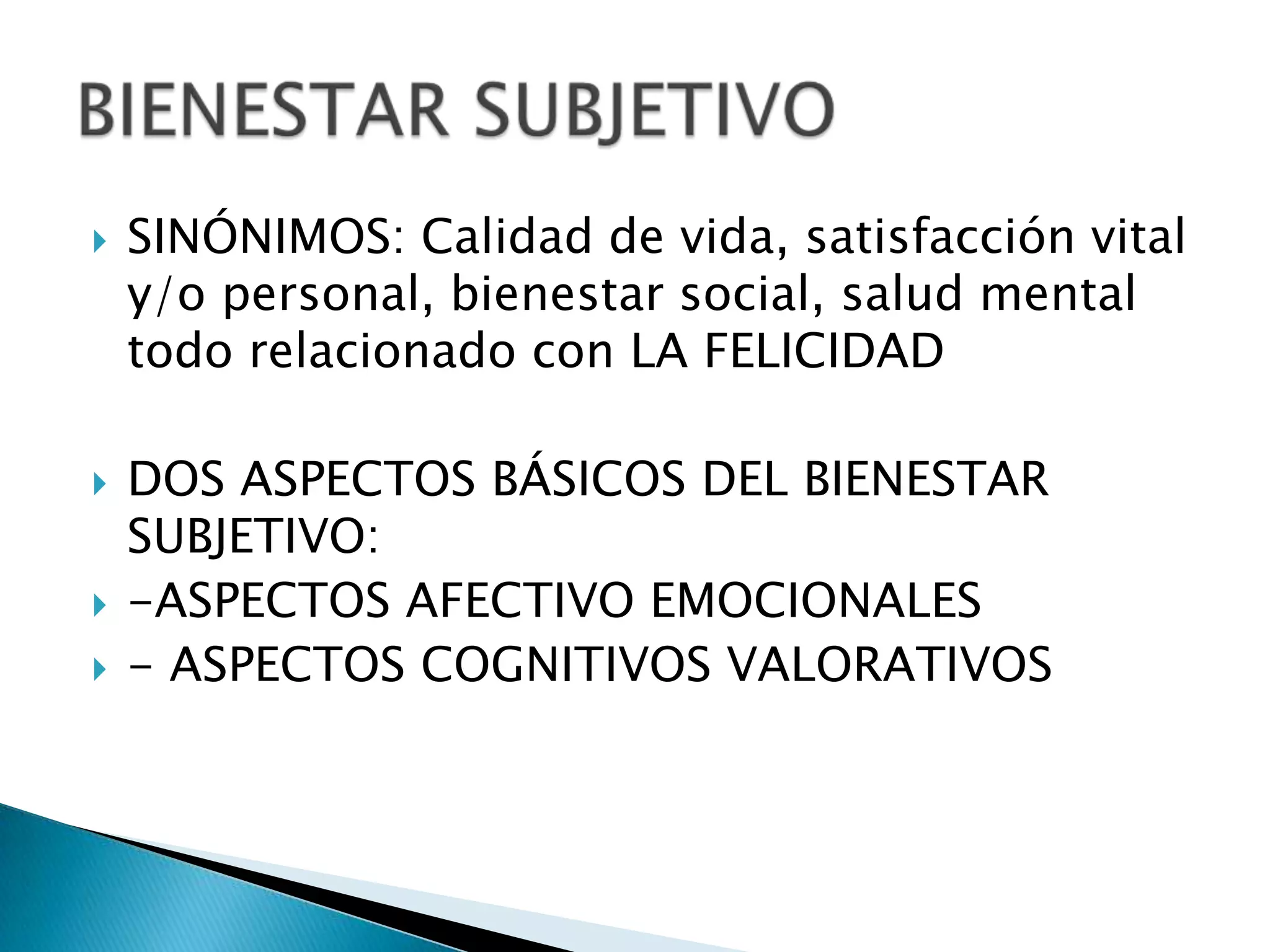 BIENESTAR SUBJETIVO

SINÓNIMOS: Calidad de vida, satisfacción vital y/o personal, bienestar social, salud mental todo relacionado con LA FELICIDAD

DOS ASPECTOS BÁSICOS DEL BIENESTAR SUBJETIVO:

-ASPECTOS AFECTIVO EMOCIONALES

- ASPECTOS COGNITIVOS VALORATIVOS